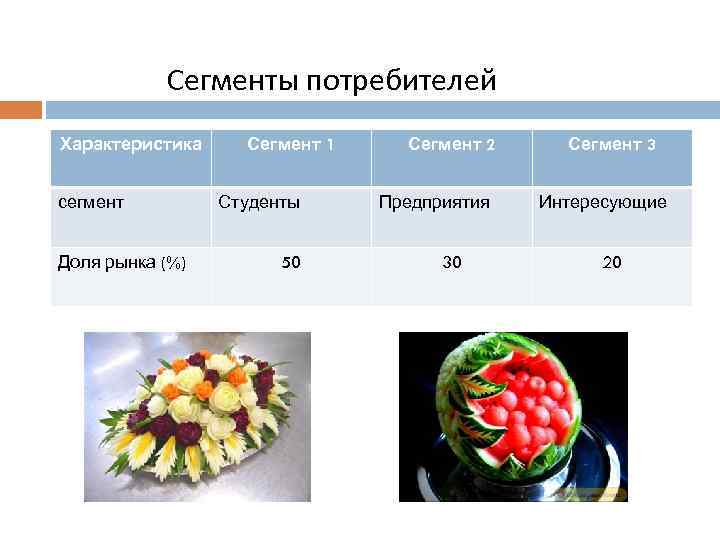 Сегменты потребителей

| Характеристика | Сегмент 1 | Сегмент 2 | Сегмент 3 |
|---|---|---|---|
| сегмент | Студенты | Предприятия | Интересующие |
| Доля рынка (%) | 50 | 30 | 20 |